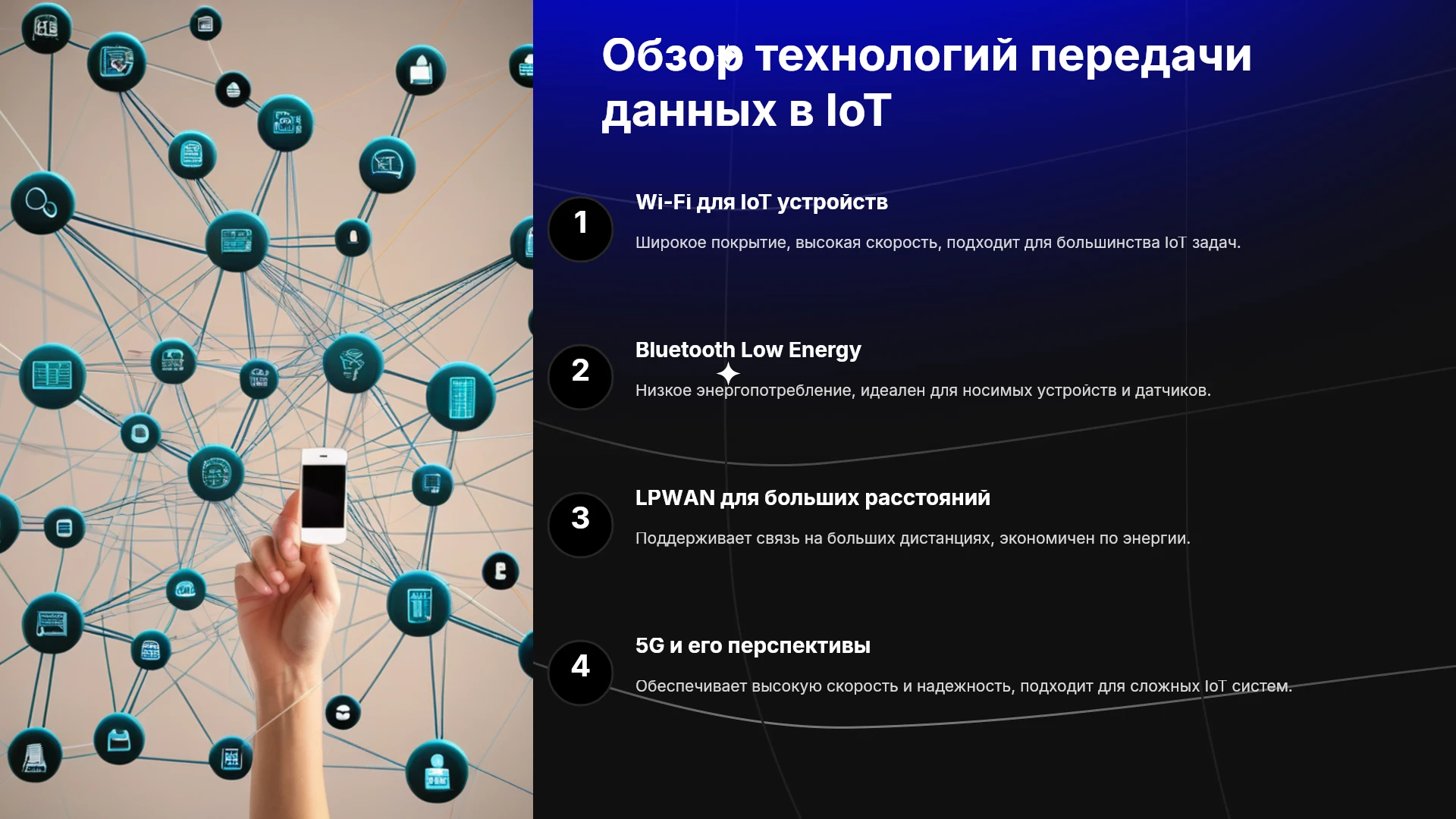 Обзор технологий передачи данных в IoT

1

Wi-Fi для IoT устройств

Широкое покрытие, высокая скорость, подходит для большинства IoT задач.

2

Bluetooth Low Energy

Низкое энергопотребление, идеален для носимых устройств и датчиков.

3

LPWAN для больших расстояний

Поддерживает связь на больших дистанциях, экономичен по энергии.

4

5G и его перспективы

Обеспечивает высокую скорость и надежность, подходит для сложных IoT систем.